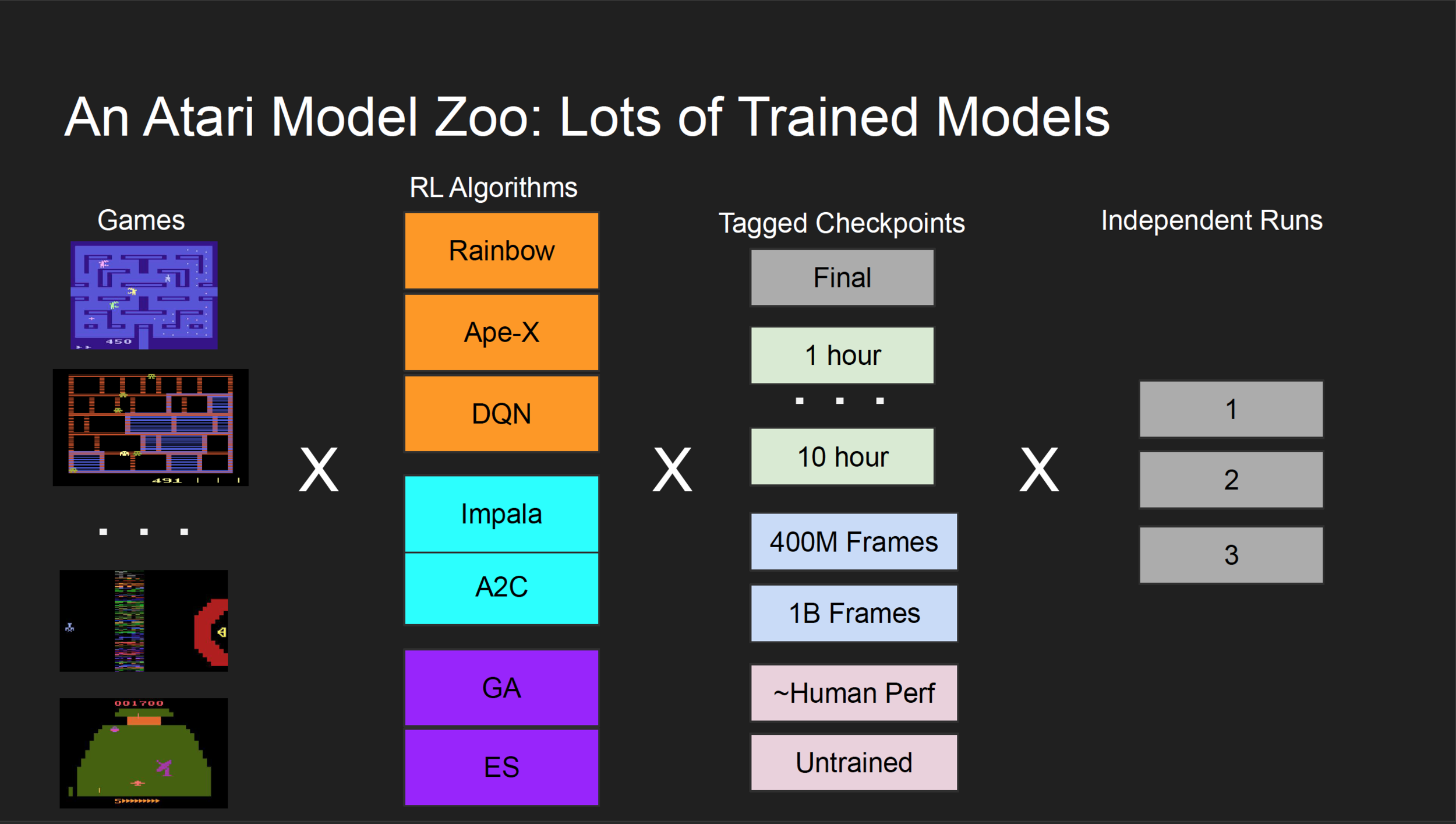 An Atari Model Zoo: Lots of Trained Models

Games

450

491

. . .

001700

X

RL Algorithms

Rainbow

Ape-X

DQN

Impala

A2C

GA

ES

X

Tagged Checkpoints

Final

1 hour

. . .

10 hour

400M Frames

1B Frames

~Human Perf

Untrained

X

Independent Runs

1

2

3